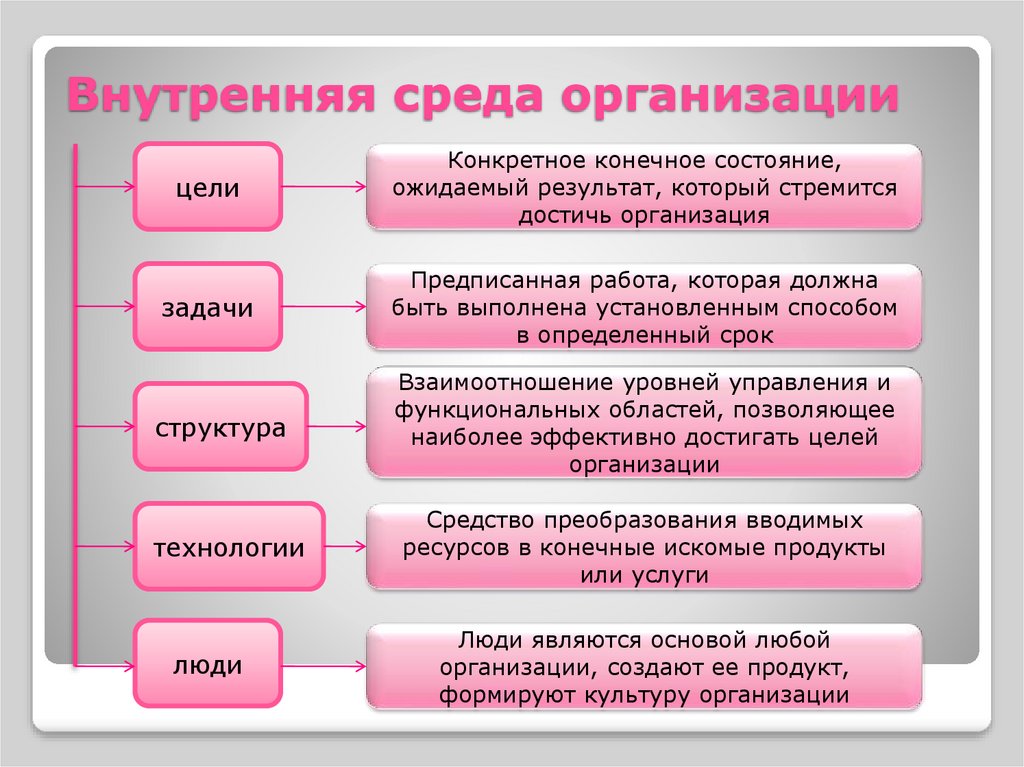 Внутренняя среда организации

цели

Конкретное конечное состояние, ожидаемый результат, который стремится достичь организация

задачи

Предписанная работа, которая должна быть выполнена установленным способом в определенный срок

структура

Взаимоотношение уровней управления и функциональных областей, позволяющее наиболее эффективно достигать целей организации

технологии

Средство преобразования вводимых ресурсов в конечные искомые продукты или услуги

люди

Люди являются основой любой организации, создают ее продукт, формируют культуру организации